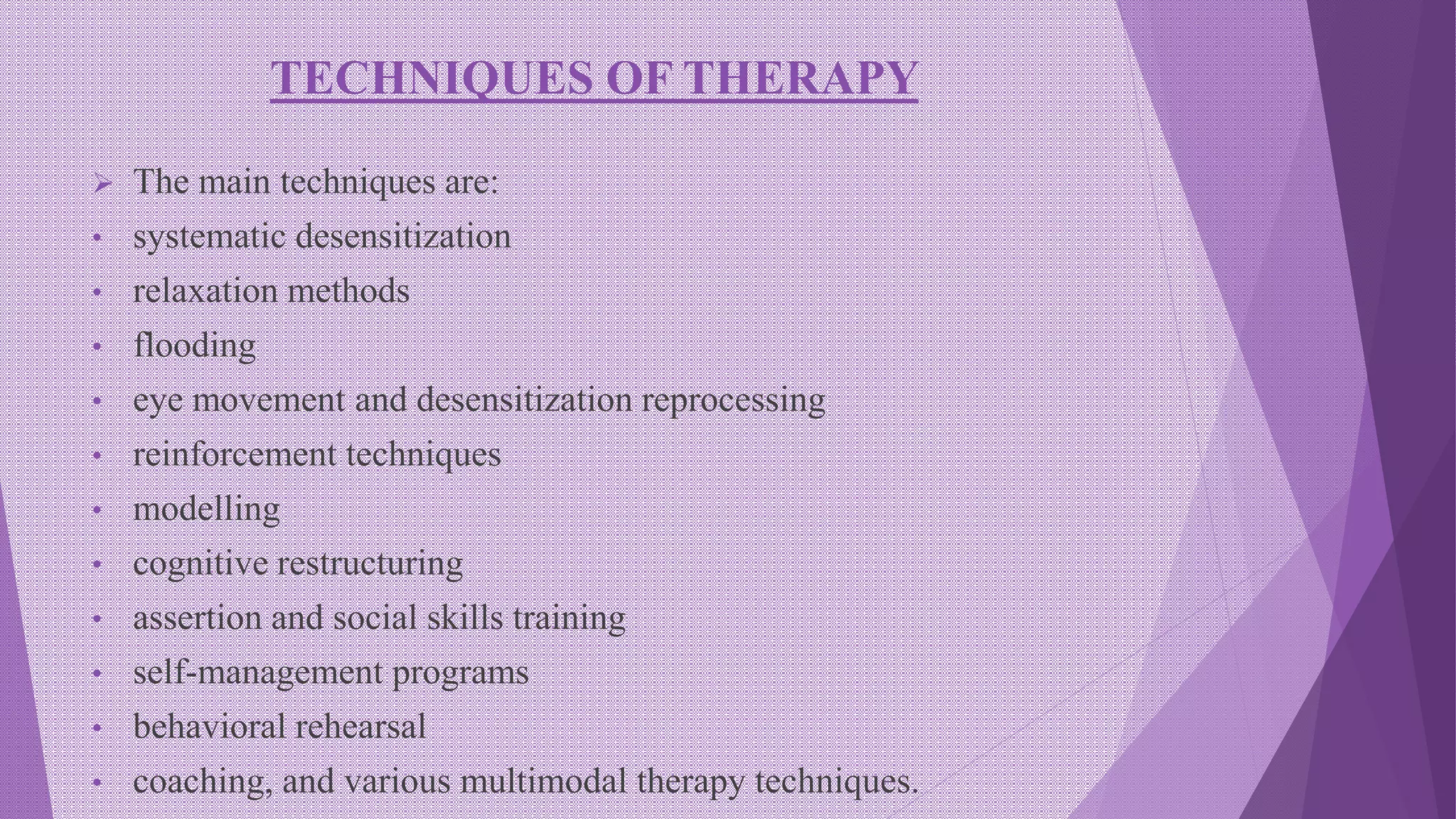 TECHNIQUES OF THERAPY

➢ The main techniques are:
• systematic desensitization
• relaxation methods
• flooding
• eye movement and desensitization reprocessing
• reinforcement techniques
• modelling
• cognitive restructuring
• assertion and social skills training
• self-management programs
• behavioral rehearsal
• coaching, and various multimodal therapy techniques.